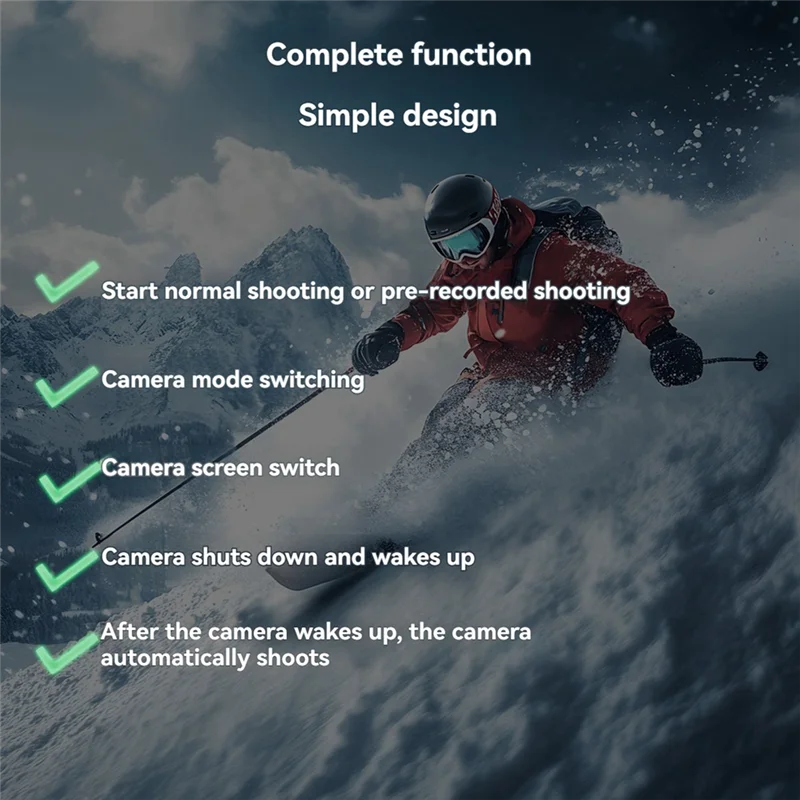 Complete function

Simple design

Start normal shooting or pre-recorded shooting

Camera mode switching

Camera screen switch

Camera shuts down and wakes up

After the camera wakes up, the camera automatically shoots